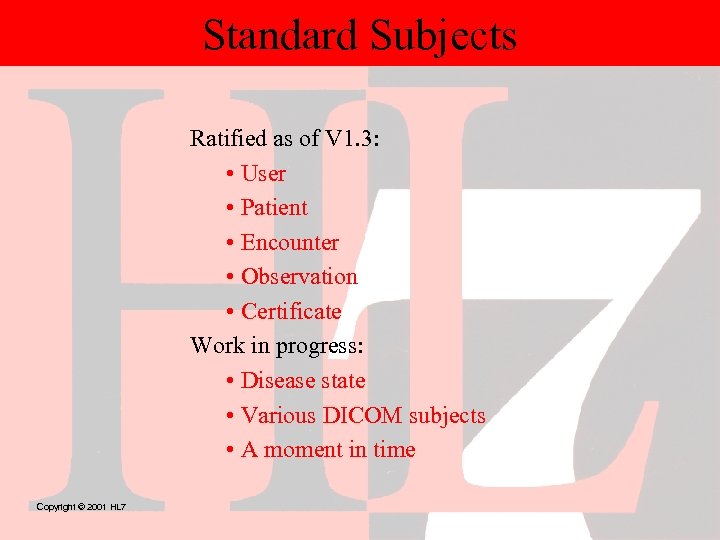 Standard Subjects

Ratified as of V1.3:

• User
• Patient
• Encounter
• Observation
• Certificate

Work in progress:

• Disease state
• Various DICOM subjects
• A moment in time

Copyright © 2001 HL7